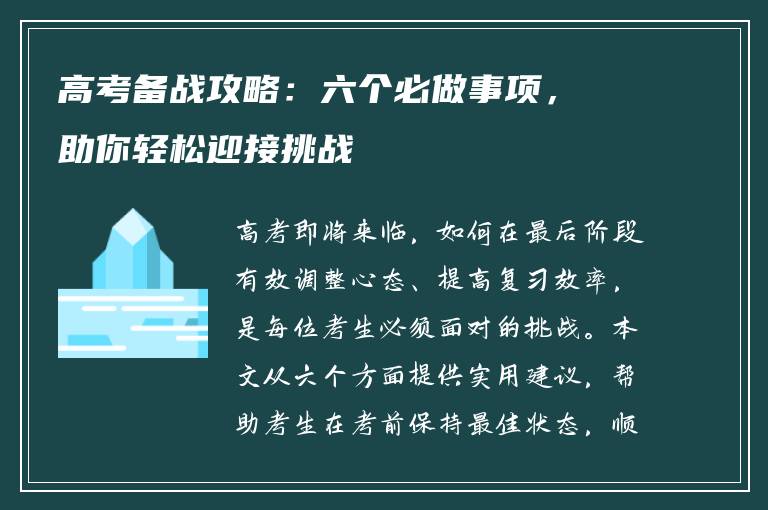 高考备战攻略：六个必做事项，助你轻松迎接挑战

高考即将来临，如何在最后阶段有效调整心态、提高复习效率，是每位考生必须面对的挑战。本文从六个方面提供实用建议，帮助考生在考前保持最佳状态，顺